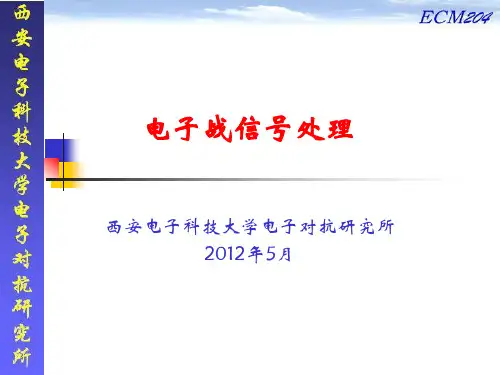 西安电子科技大学电子对抗研究所

ECM204

电子战信号处理

西安电子科技大学电子对抗研究所
2012年5月